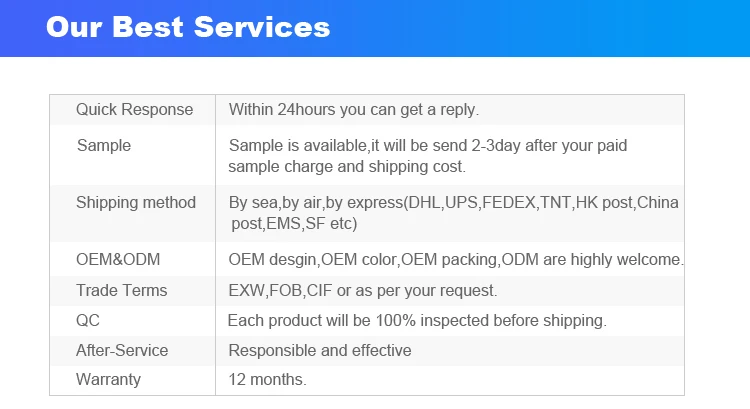 Our Best Services

| Quick Response | Within 24hours you can get a reply. |
|---|---|
| Sample | Sample is available,it will be send 2-3day after your paid sample charge and shipping cost. |
| Shipping method | By sea,by air,by express(DHL,UPS,FEDEX,TNT,HK post,China post,EMS,SF etc) |
| OEM&ODM | OEM desgin,OEM color,OEM packing,ODM are highly welcome. |
| Trade Terms | EXW,FOB,CIF or as per your request. |
| QC | Each product will be 100% inspected before shipping. |
| After-Service | Responsible and effective |
| Warranty | 12 months. |